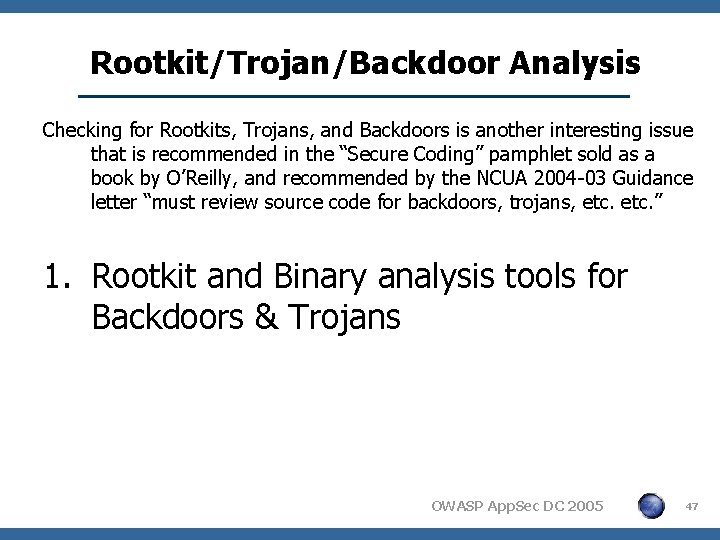 Rootkit/Trojan/Backdoor Analysis

Checking for Rootkits, Trojans, and Backdoors is another interesting issue that is recommended in the “Secure Coding” pamphlet sold as a book by O’Reilly, and recommended by the NCUA 2004-03 Guidance letter “must review source code for backdoors, trojans, etc. etc.”

1. Rootkit and Binary analysis tools for Backdoors & Trojans

OWASP AppSec DC 2005

47